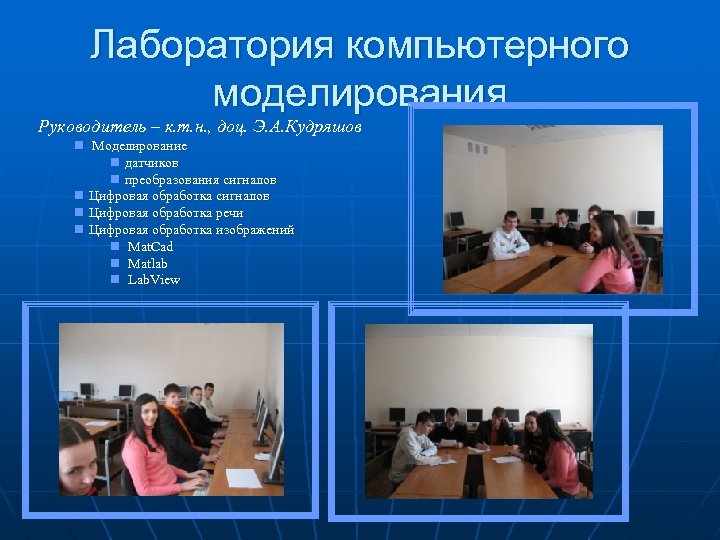 Лаборатория компьютерного моделирования

Руководитель – к.т.н., доц. Э.А.Кудряшов

- Моделирование
  - датчиков
  - преобразования сигналов
- Цифровая обработка сигналов
- Цифровая обработка речи
- Цифровая обработка изображений
  - MatCad
  - Matlab
  - LabView